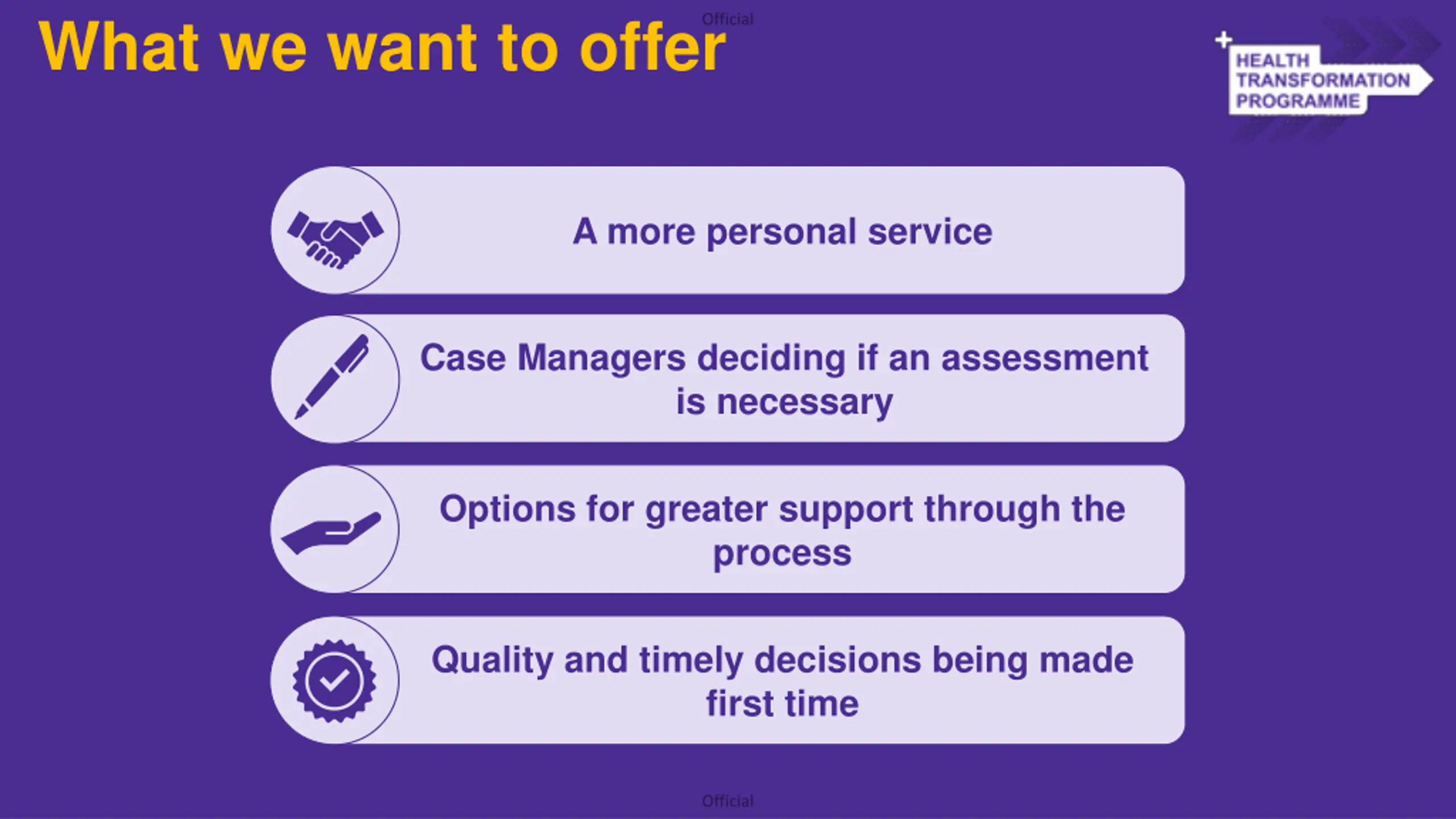 Official

What we want to offer

HEALTH TRANSFORMATION PROGRAMME

A more personal service

Case Managers deciding if an assessment is necessary

Options for greater support through the process

Quality and timely decisions being made first time

Official